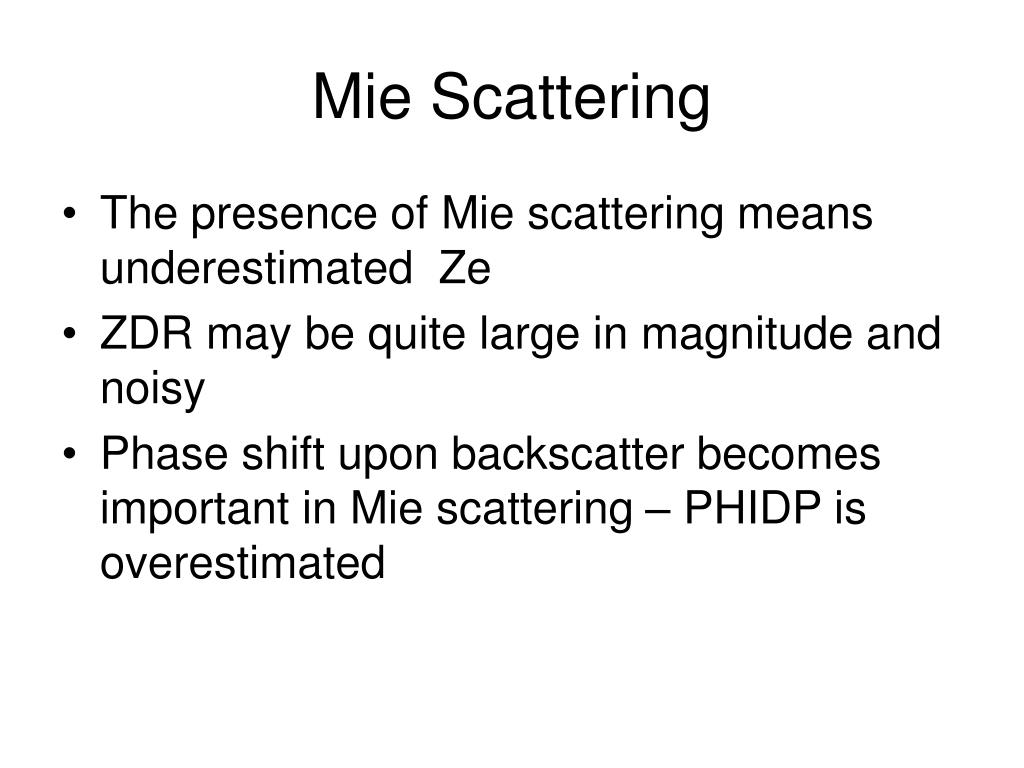 Mie Scattering

• The presence of Mie scattering means underestimated Ze
• ZDR may be quite large in magnitude and noisy
• Phase shift upon backscatter becomes important in Mie scattering – PHIDP is overestimated